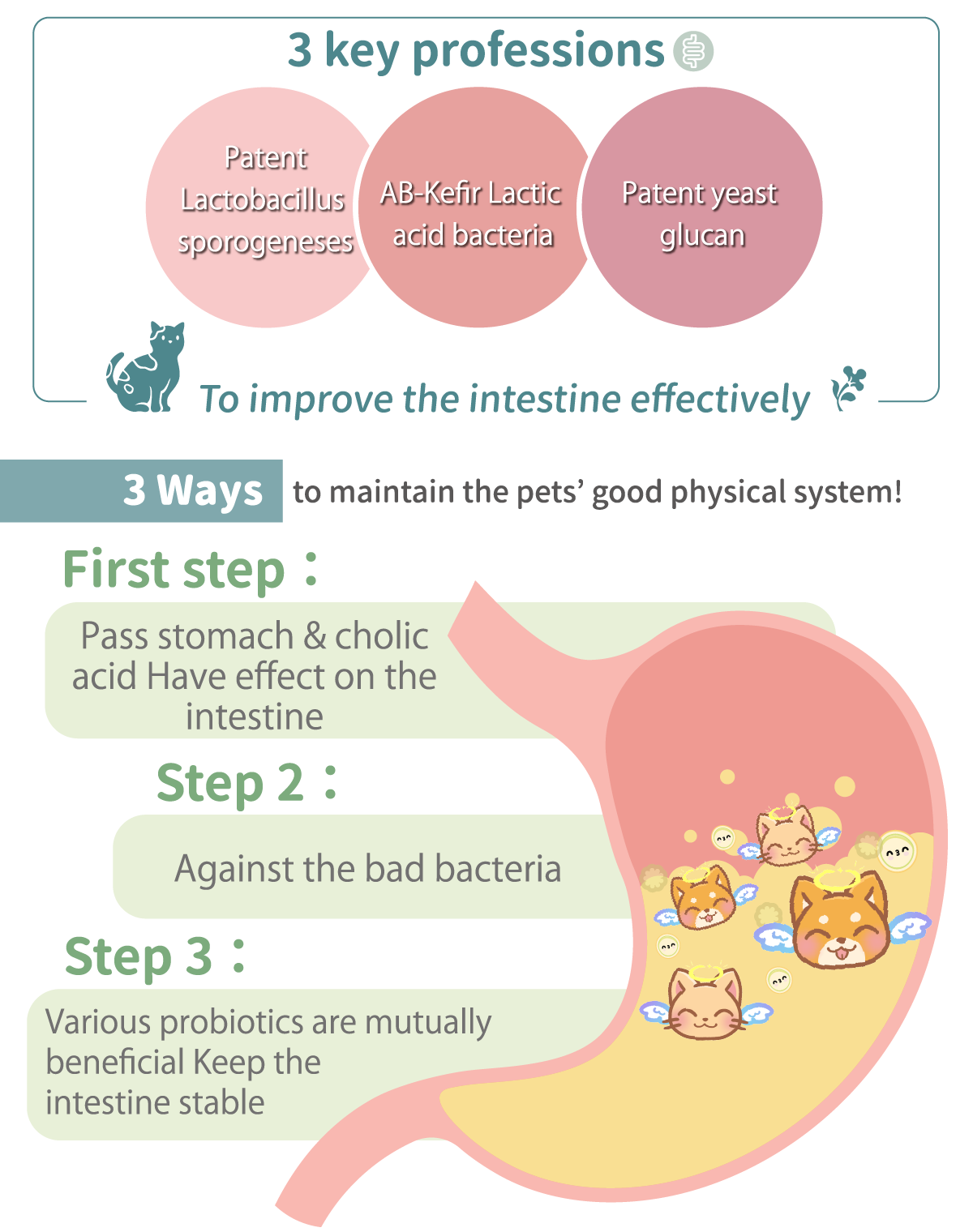 3 key professions

Patent Lactobacillus sporogeneses

AB-Kefir Lactic acid bacteria

Patent yeast glucan

To improve the intestine effectively

3 Ways to maintain the pets' good physical system!

First step：

Pass stomach & cholic acid Have effect on the intestine

Step 2：

Against the bad bacteria

Step 3：

Various probiotics are mutually beneficial Keep the intestine stable